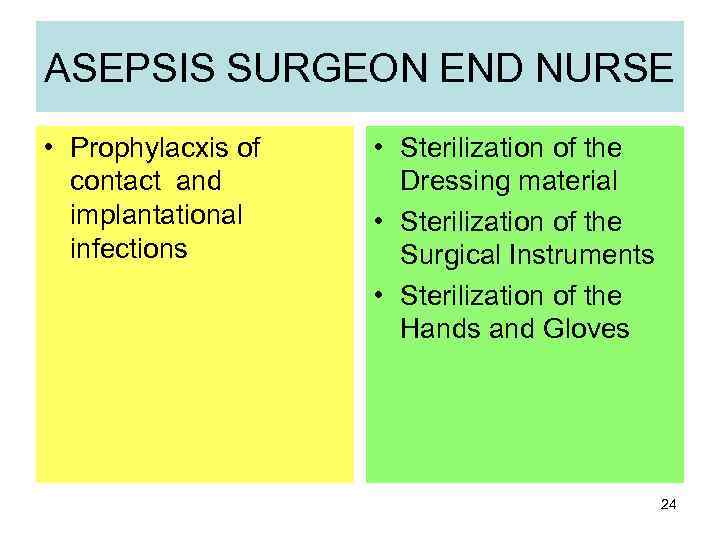 ASEPSIS SURGEON END NURSE

• Prophylacxis of contact and implantational infections

• Sterilization of the Dressing material
• Sterilization of the Surgical Instruments
• Sterilization of the Hands and Gloves

24